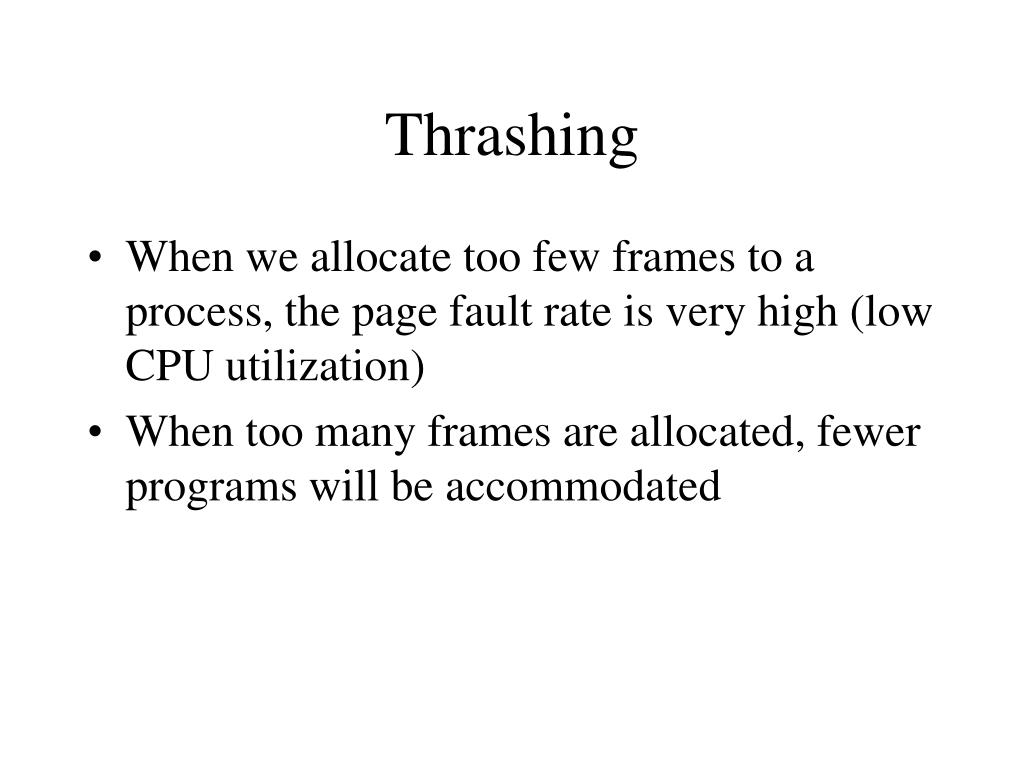 Thrashing

• When we allocate too few frames to a process, the page fault rate is very high (low CPU utilization)

• When too many frames are allocated, fewer programs will be accommodated